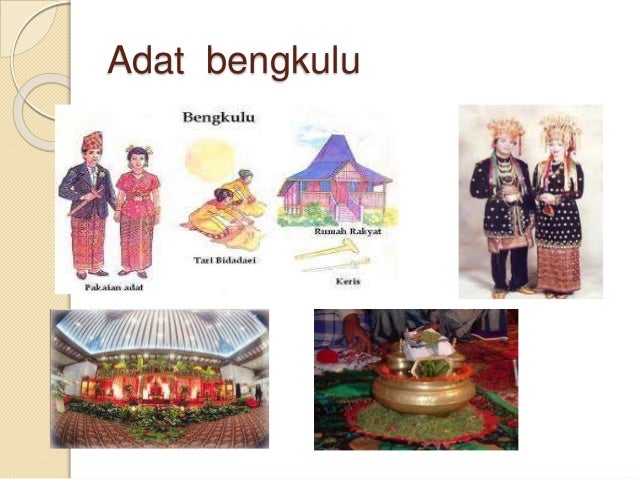 Adat bengkulu

Bengkulu

Pakaian adat

Tari Bidadaei

Rumah Rakyat

Keris